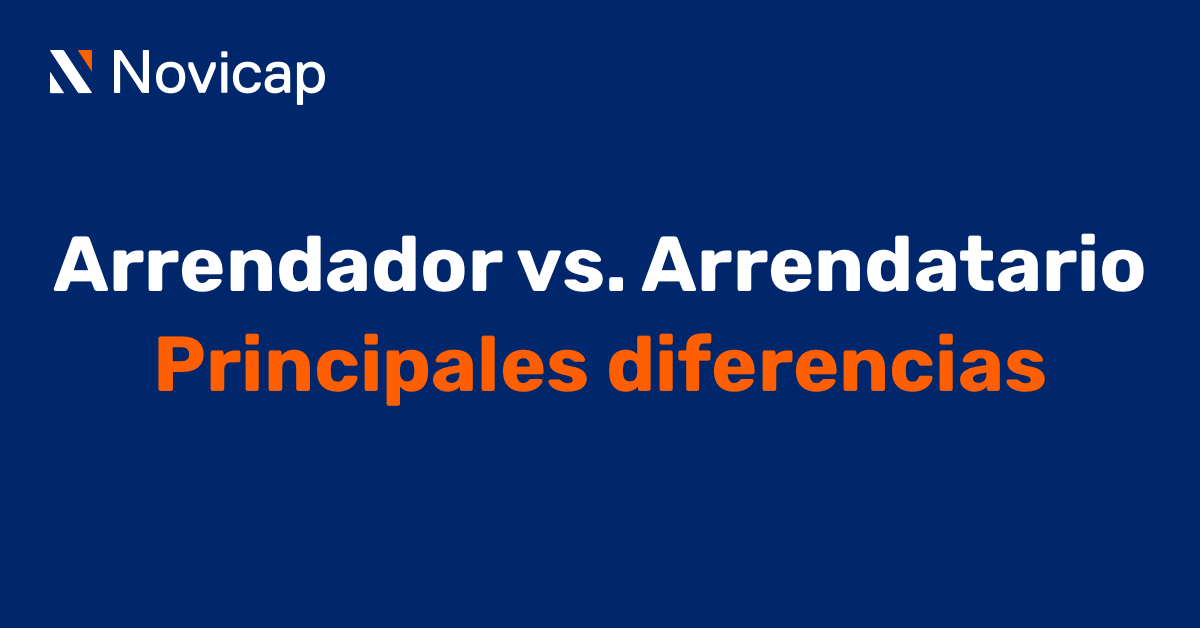 Novicap

Arrendador vs. Arrendatario
Principales diferencias